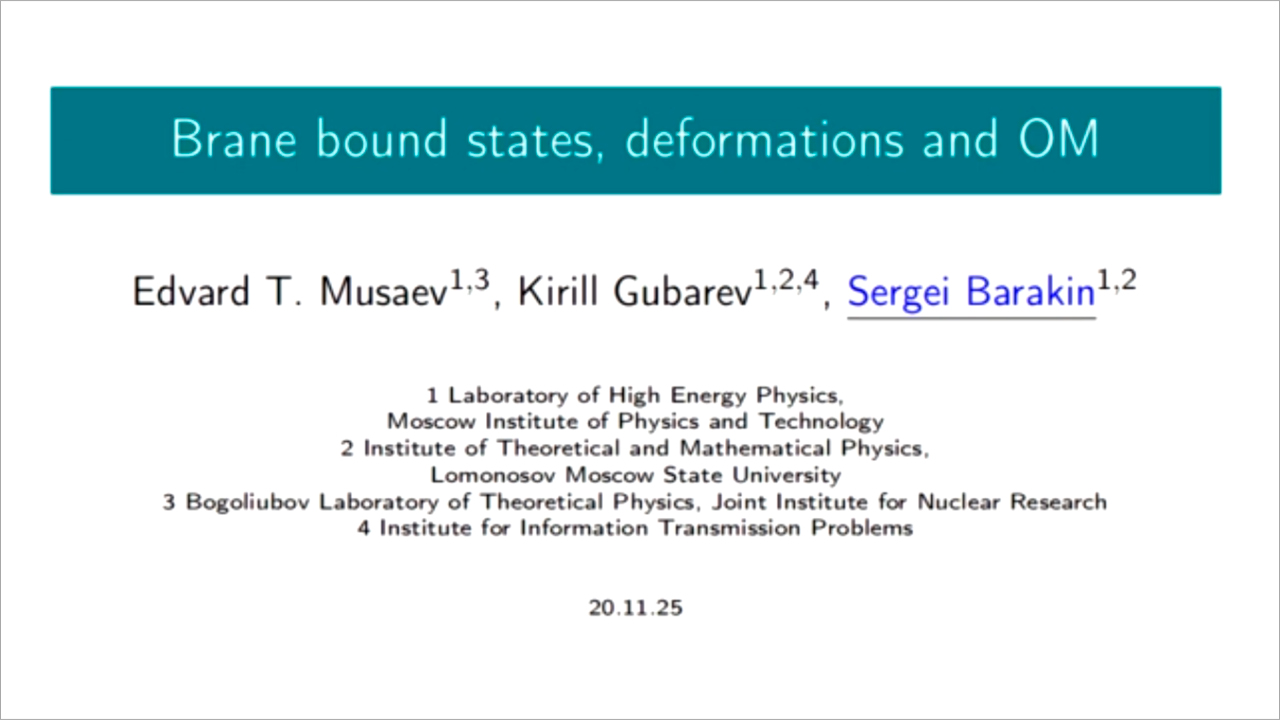 Brane bound states, deformations and OM

Edvard T. Musaev$^{1,3}$, Kirill Gubarev$^{1,2,4}$, Sergei Barakin$^{1,2}$

1 Laboratory of High Energy Physics,
Moscow Institute of Physics and Technology
2 Institute of Theoretical and Mathematical Physics,
Lomonosov Moscow State University
3 Bogoliubov Laboratory of Theoretical Physics, Joint Institute for Nuclear Research
4 Institute for Information Transmission Problems

20.11.25